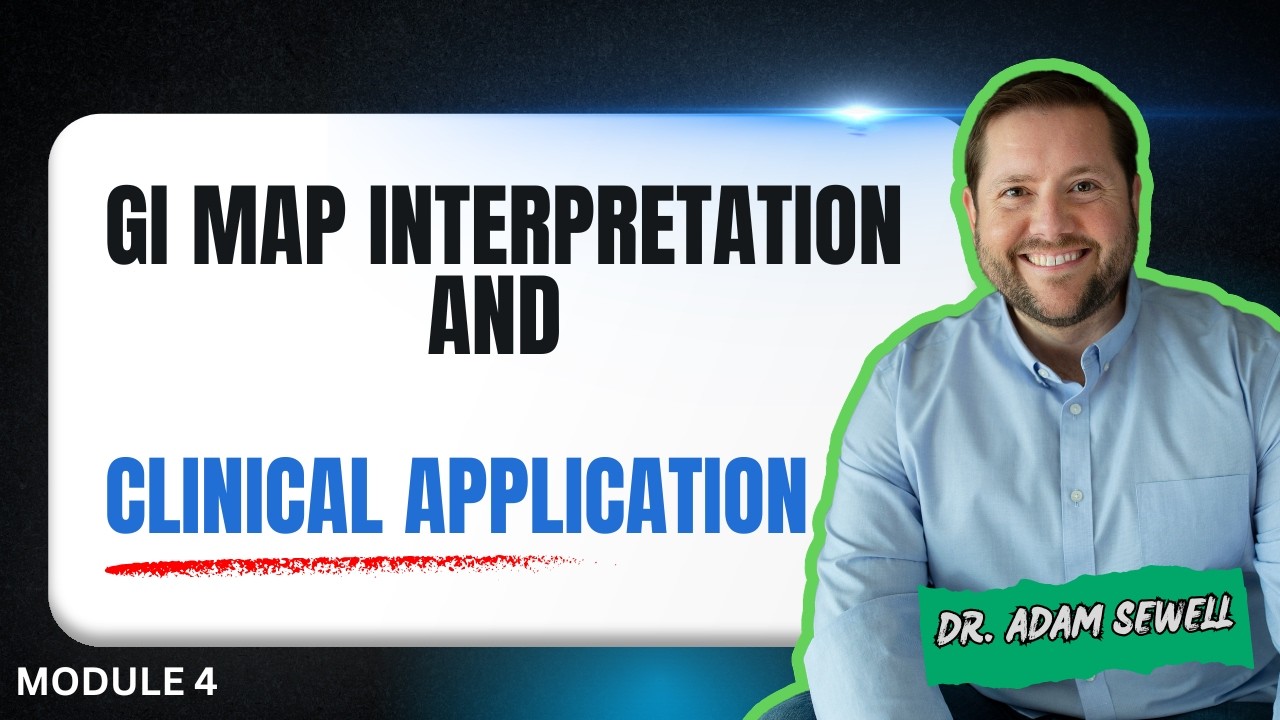 GI MAP INTERPRETATION AND

CLINICAL APPLICATION

DR. ADAM SEWELL

MODULE 4